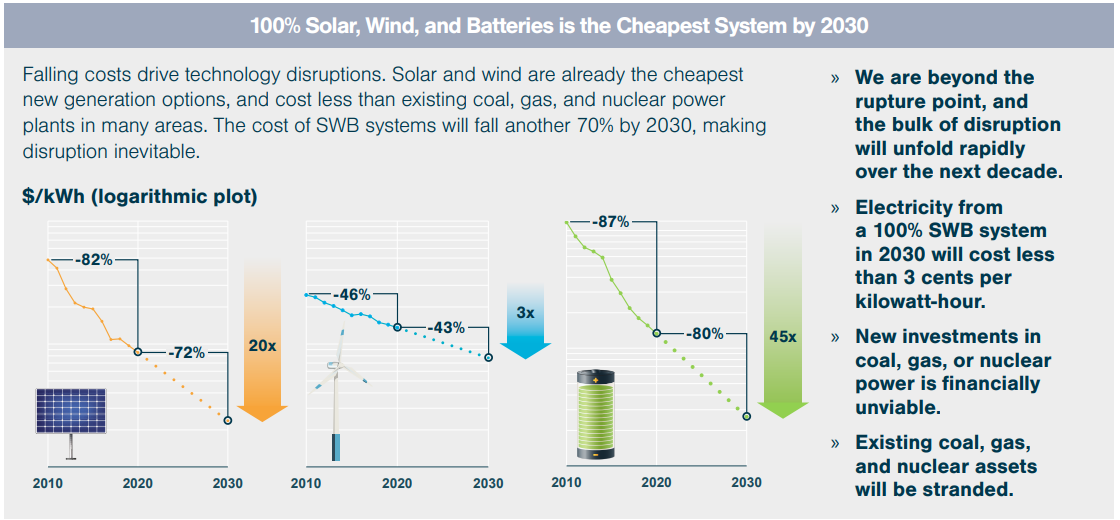 100% Solar, Wind, and Batteries is the Cheapest System by 2030

Falling costs drive technology disruptions. Solar and wind are already the cheapest new generation options, and cost less than existing coal, gas, and nuclear power plants in many areas. The cost of SWB systems will fall another 70% by 2030, making disruption inevitable.

$/kWh (logarithmic plot)

-82%

-72%

20x

2010 2020 2030

-46%

-43%

3x

2010 2020 2030

-87%

-80%

45x

2010 2020 2030

» We are beyond the rupture point, and the bulk of disruption will unfold rapidly over the next decade.

» Electricity from a 100% SWB system in 2030 will cost less than 3 cents per kilowatt-hour.

» New investments in coal, gas, or nuclear power is financially unviable.

» Existing coal, gas, and nuclear assets will be stranded.